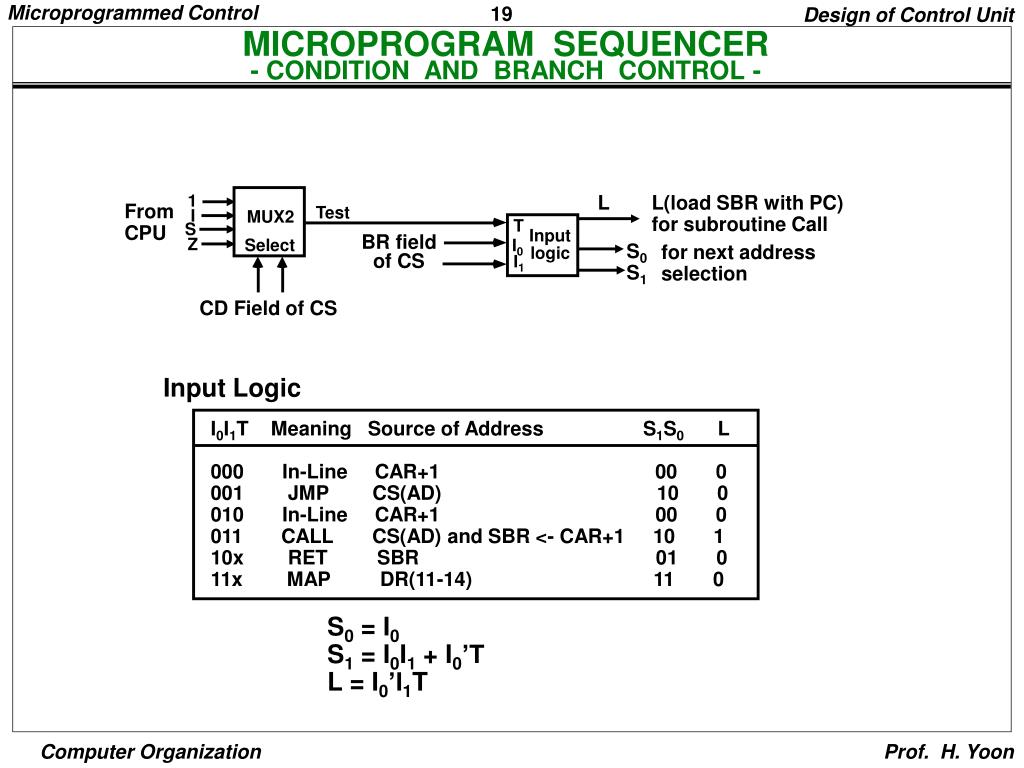 Microprogrammed Control 19 Design of Control Unit

MICROPROGRAM SEQUENCER
- CONDITION AND BRANCH CONTROL -

From CPU
1
I
S
Z
MUX2
Select
Test
CD Field of CS
BR field of CS
T
$I_0$
$I_1$
Input logic
L
L(load SBR with PC) for subroutine Call
$S_0$
$S_1$
for next address selection

Input Logic

| $I_0I_1T$ | Meaning | Source of Address | $S_1S_0$ | L |
|---|---|---|---|---|
| 000 | In-Line | CAR+1 | 00 | 0 |
| 001 | JMP | CS(AD) | 10 | 0 |
| 010 | In-Line | CAR+1 | 00 | 0 |
| 011 | CALL | CS(AD) and SBR <- CAR+1 | 10 | 1 |
| 10x | RET | SBR | 01 | 0 |
| 11x | MAP | DR(11-14) | 11 | 0 |

$S_0 = I_0$
$S_1 = I_0I_1 + I_0'T$
$L = I_0'I_1T$

Computer Organization Prof. H. Yoon